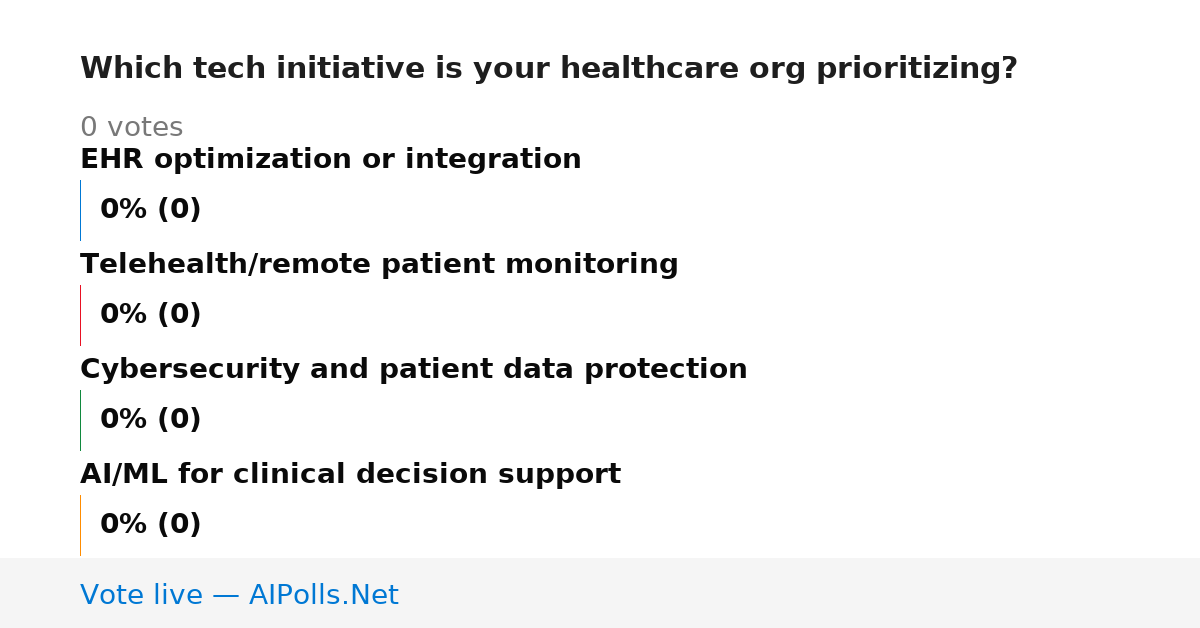 Which tech initiative is your healthcare org prioritizing?

0 votes

EHR optimization or integration

0% (0)

Telehealth/remote patient monitoring

0% (0)

Cybersecurity and patient data protection

0% (0)

AI/ML for clinical decision support

0% (0)

Vote live — AIPolls.Net